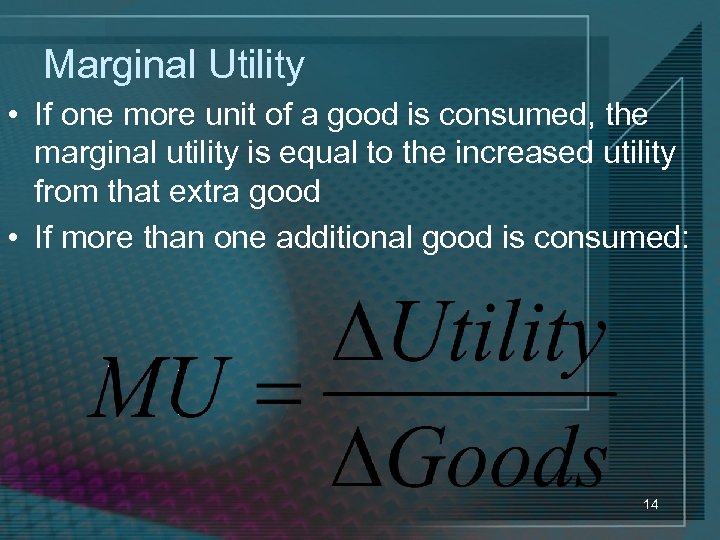 Marginal Utility

• If one more unit of a good is consumed, the marginal utility is equal to the increased utility from that extra good

• If more than one additional good is consumed:

$MU = \frac{\Delta Utility}{\Delta Goods}$

14